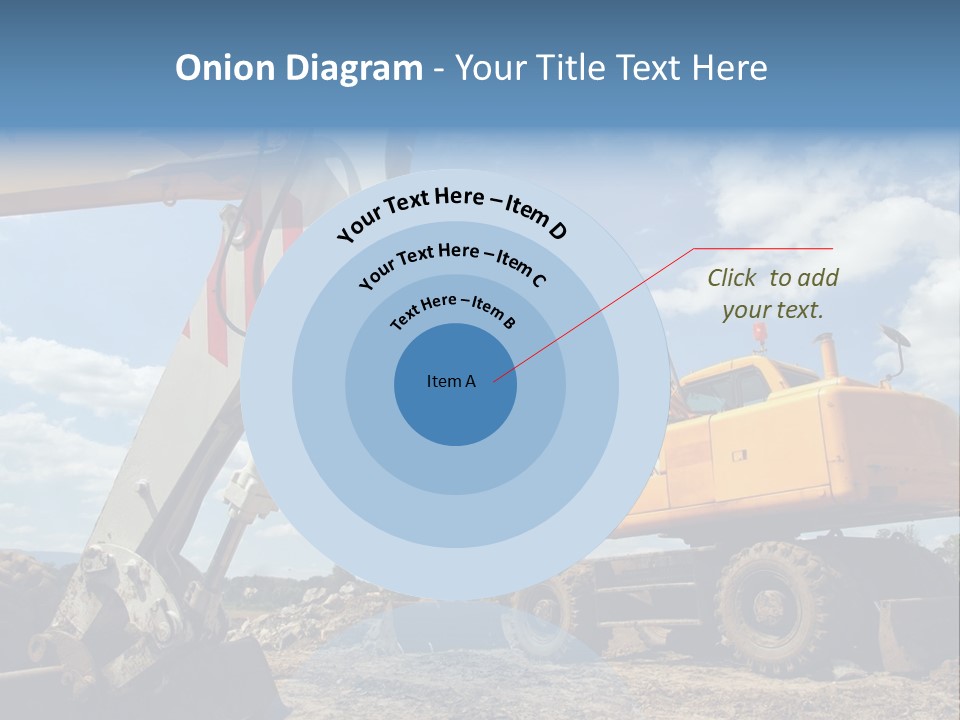 Onion Diagram - Your Title Text Here

Your Text Here – Item D

Your Text Here – Item C

Text Here – Item B

Item A

Click to add your text.